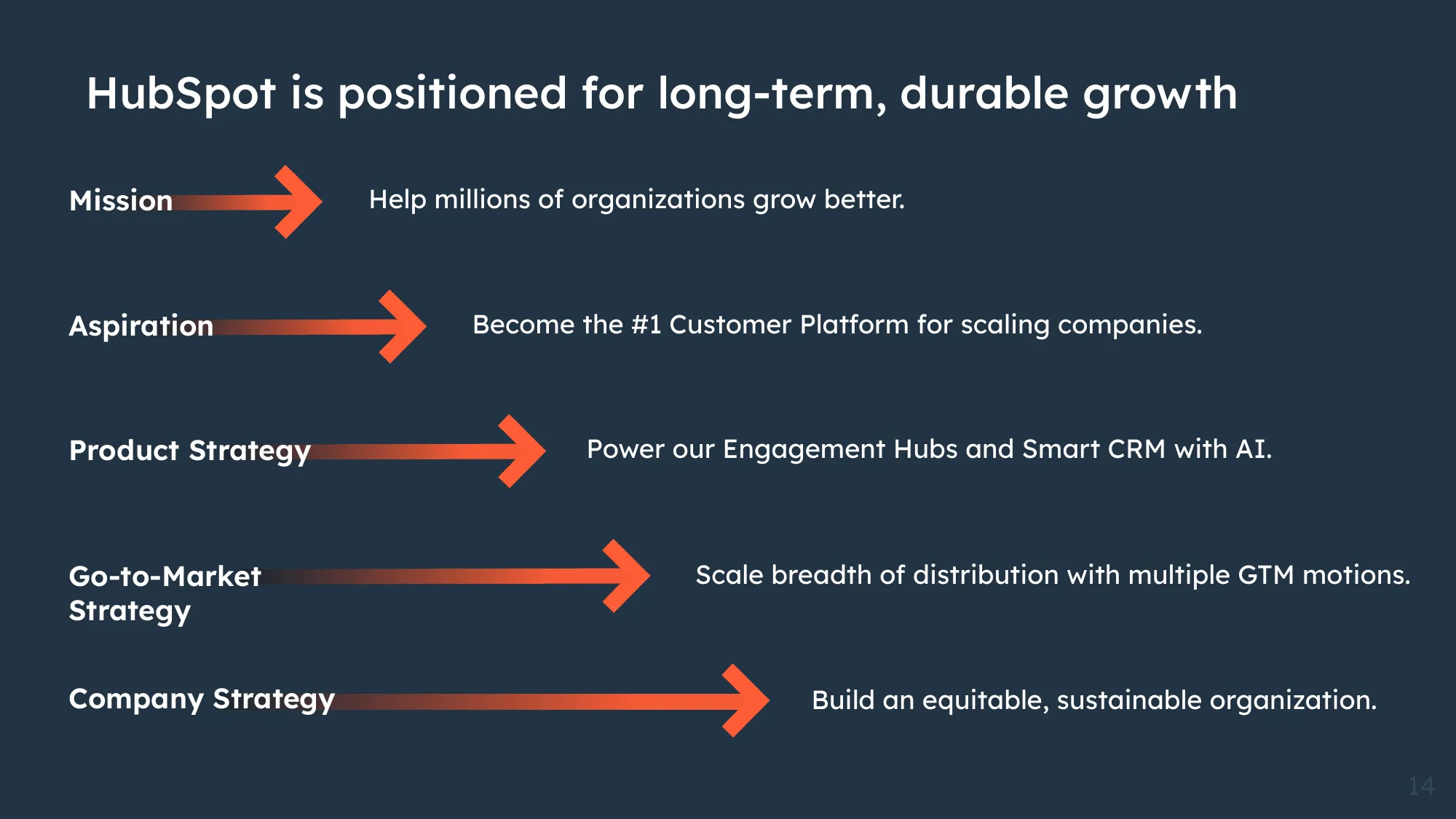 HubSpot is positioned for long-term, durable growth

Mission Help millions of organizations grow better.

Aspiration Become the #1 Customer Platform for scaling companies.

Product Strategy Power our Engagement Hubs and Smart CRM with AI.

Go-to-Market Strategy Scale breadth of distribution with multiple GTM motions.

Company Strategy Build an equitable, sustainable organization.

14